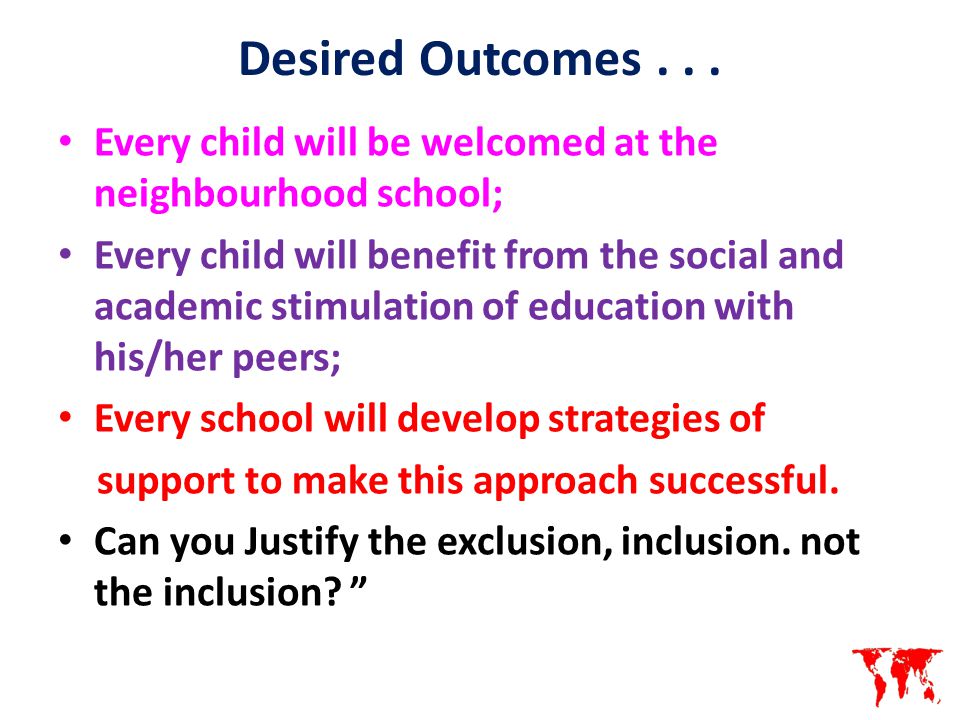 Desired Outcomes . . .

• Every child will be welcomed at the neighbourhood school;

• Every child will benefit from the social and academic stimulation of education with his/her peers;

• Every school will develop strategies of support to make this approach successful.

• Can you Justify the exclusion, inclusion. not the inclusion? ”